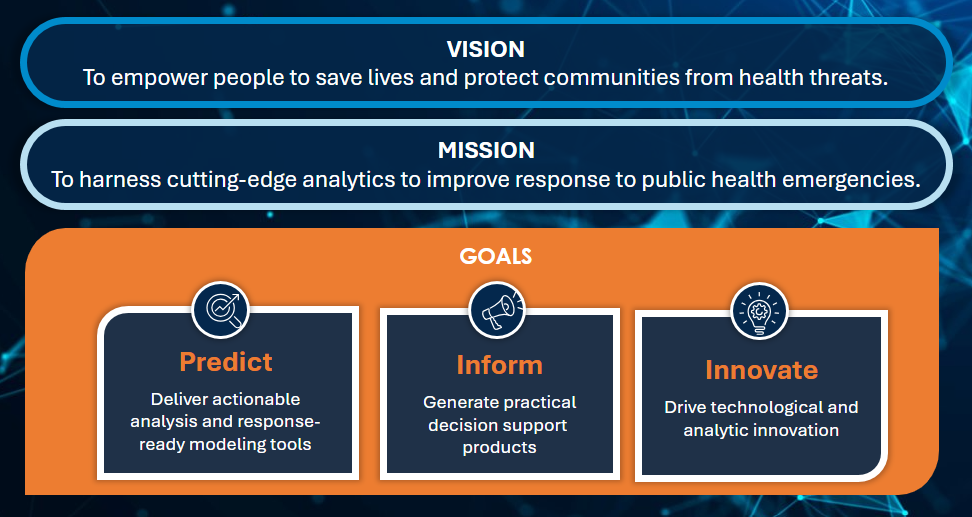 VISION
To empower people to save lives and protect communities from health threats.

MISSION
To harness cutting-edge analytics to improve response to public health emergencies.

GOALS

Predict
Deliver actionable analysis and response-ready modeling tools

Inform
Generate practical decision support products

Innovate
Drive technological and analytic innovation